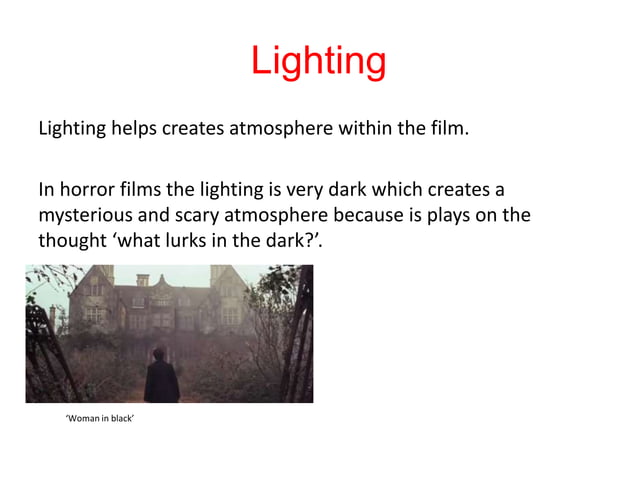 Lighting

Lighting helps creates atmosphere within the film.

In horror films the lighting is very dark which creates a mysterious and scary atmosphere because is plays on the thought ‘what lurks in the dark?’.

‘Woman in black’